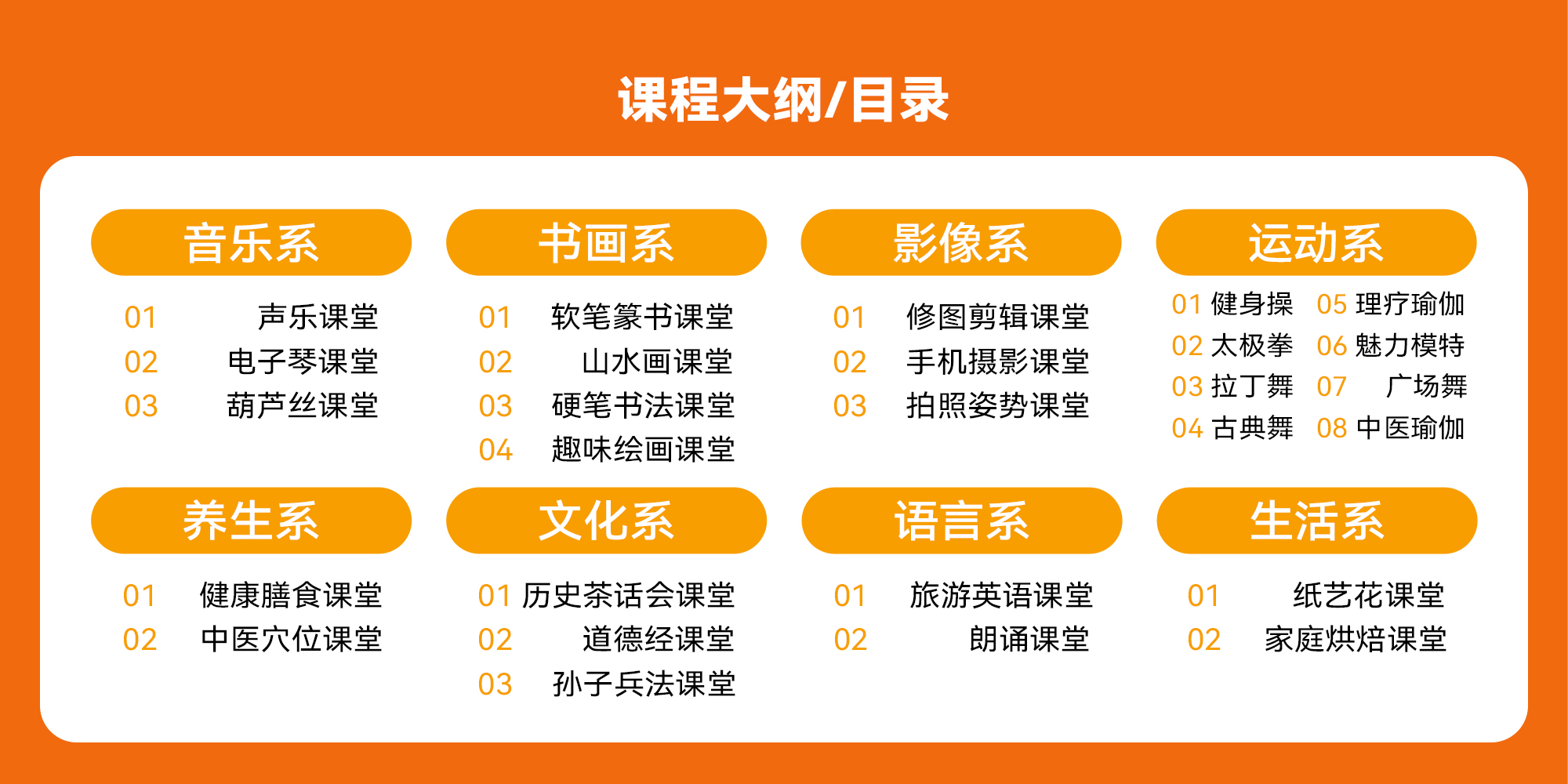 课程大纲/目录

音乐系
01 声乐课堂
02 电子琴课堂
03 葫芦丝课堂

书画系
01 软笔篆书课堂
02 山水画课堂
03 硬笔书法课堂
04 趣味绘画课堂

影像系
01 修图剪辑课堂
02 手机摄影课堂
03 拍照姿势课堂

运动系
01 健身操
02 太极拳
03 拉丁舞
04 古典舞
05 理疗瑜伽
06 魅力模特
07 广场舞
08 中医瑜伽

养生系
01 健康膳食课堂
02 中医穴位课堂

文化系
01 历史茶话会课堂
02 道德经课堂
03 孙子兵法课堂

语言系
01 旅游英语课堂
02 朗诵课堂

生活系
01 纸艺花课堂
02 家庭烘焙课堂